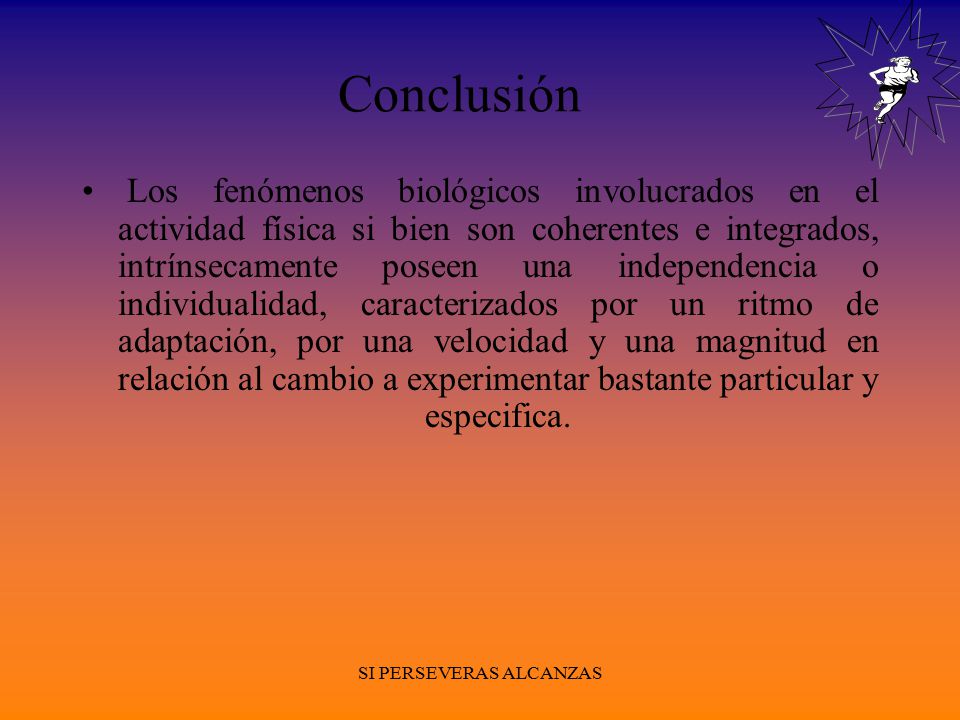 Conclusión

• Los fenómenos biológicos involucrados en el actividad física si bien son coherentes e integrados, intrínsecamente poseen una independencia o individualidad, caracterizados por un ritmo de adaptación, por una velocidad y una magnitud en relación al cambio a experimentar bastante particular y especifica.

SI PERSEVERAS ALCANZAS